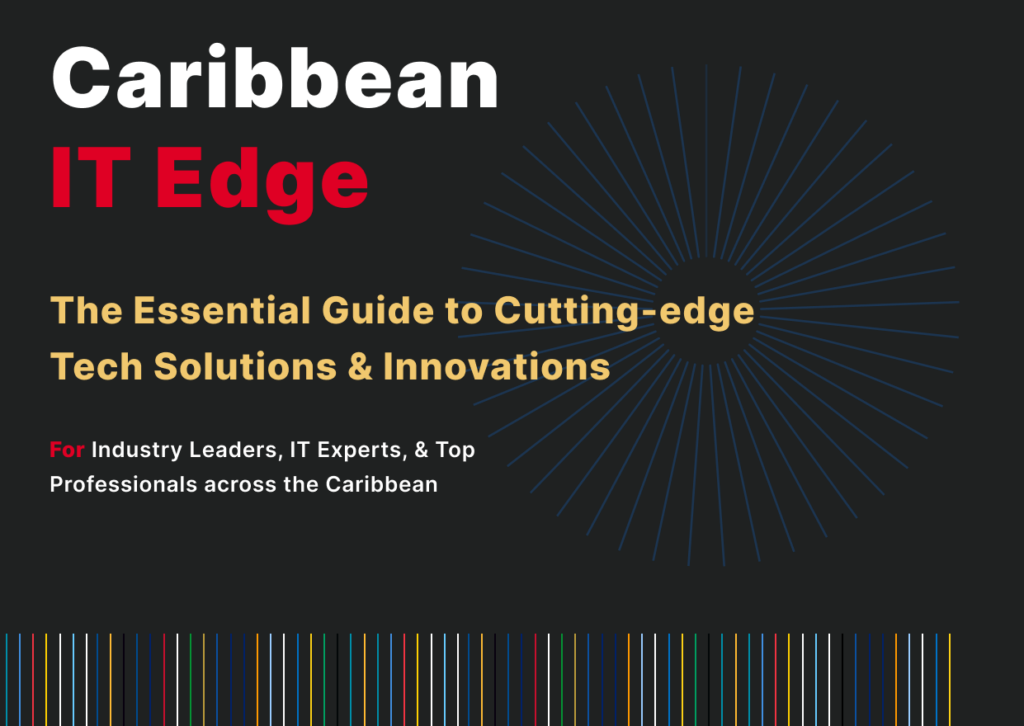 Caribbean
IT Edge

The Essential Guide to Cutting-edge Tech Solutions & Innovations

For Industry Leaders, IT Experts, & Top Professionals across the Caribbean